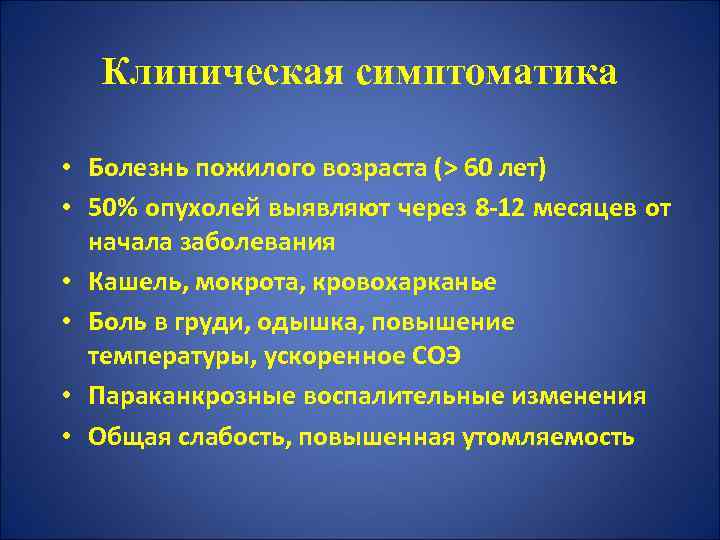 Клиническая симптоматика

• Болезнь пожилого возраста (> 60 лет)
• 50% опухолей выявляют через 8-12 месяцев от начала заболевания
• Кашель, мокрота, кровохарканье
• Боль в груди, одышка, повышение температуры, ускоренное СОЭ
• Параканкрозные воспалительные изменения
• Общая слабость, повышенная утомляемость